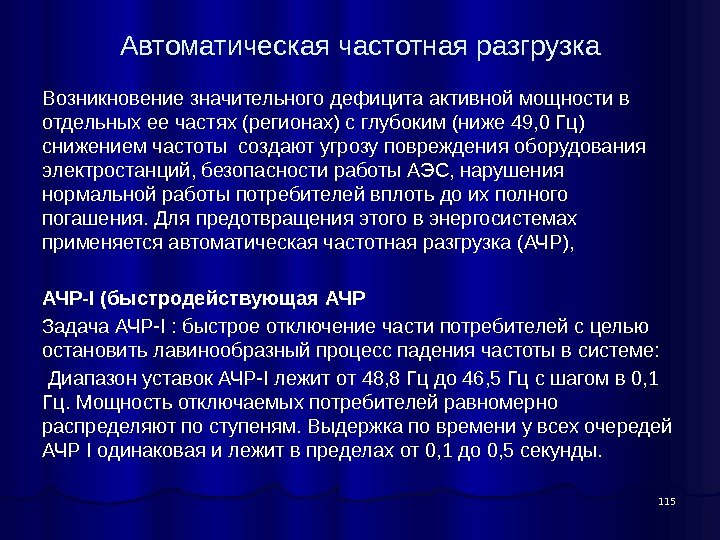 Автоматическая частотная разгрузка

Возникновение значительного дефицита активной мощности в отдельных ее частях (регионах) с глубоким (ниже 49,0 Гц) снижением частоты создают угрозу повреждения оборудования электростанций, безопасности работы АЭС, нарушения нормальной работы потребителей вплоть до их полного погашения. Для предотвращения этого в энергосистемах применяется автоматическая частотная разгрузка (АЧР),

АЧР-I (быстродействующая АЧР

Задача АЧР-I : быстрое отключение части потребителей с целью остановить лавинообразный процесс падения частоты в системе:

Диапазон уставок АЧР-I лежит от 48,8 Гц до 46,5 Гц с шагом в 0,1 Гц. Мощность отключаемых потребителей равномерно распределяют по ступеням. Выдержка по времени у всех очередей АЧР I одинаковая и лежит в пределах от 0,1 до 0,5 секунды.

115